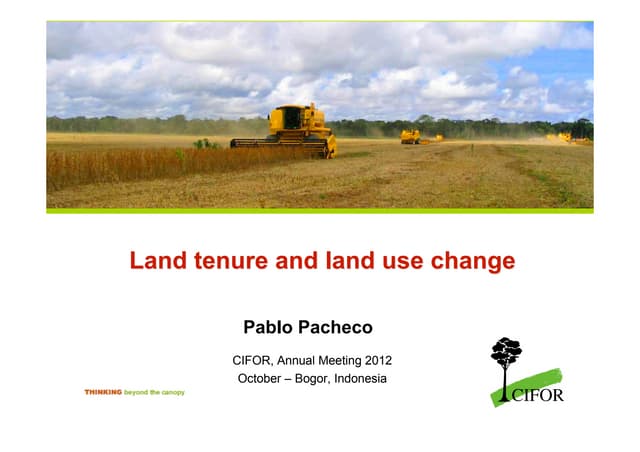 Land tenure and land use change

Pablo Pacheco

CIFOR, Annual Meeting 2012
October – Bogor, Indonesia

THINKING beyond the canopy

CIFOR